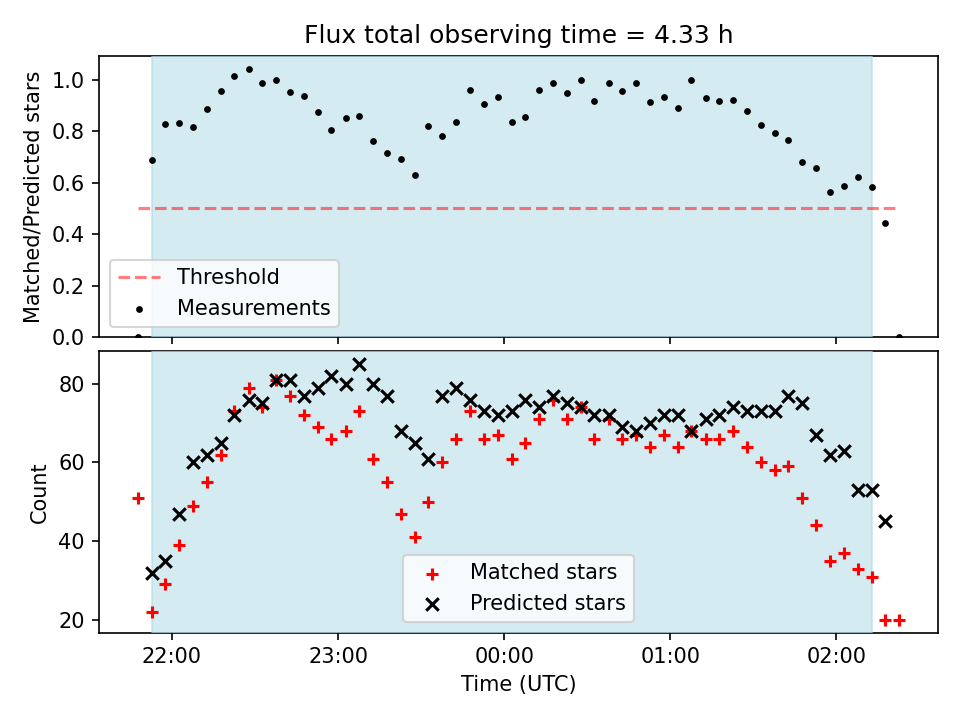 Flux total observing time = 4.33 h

Matched/Predicted stars

1.0
0.8
0.6
0.4
0.2
0.0

Threshold
Measurements

Count

80
60
40
20

Matched stars
Predicted stars

22:00
23:00
00:00
01:00
02:00

Time (UTC)